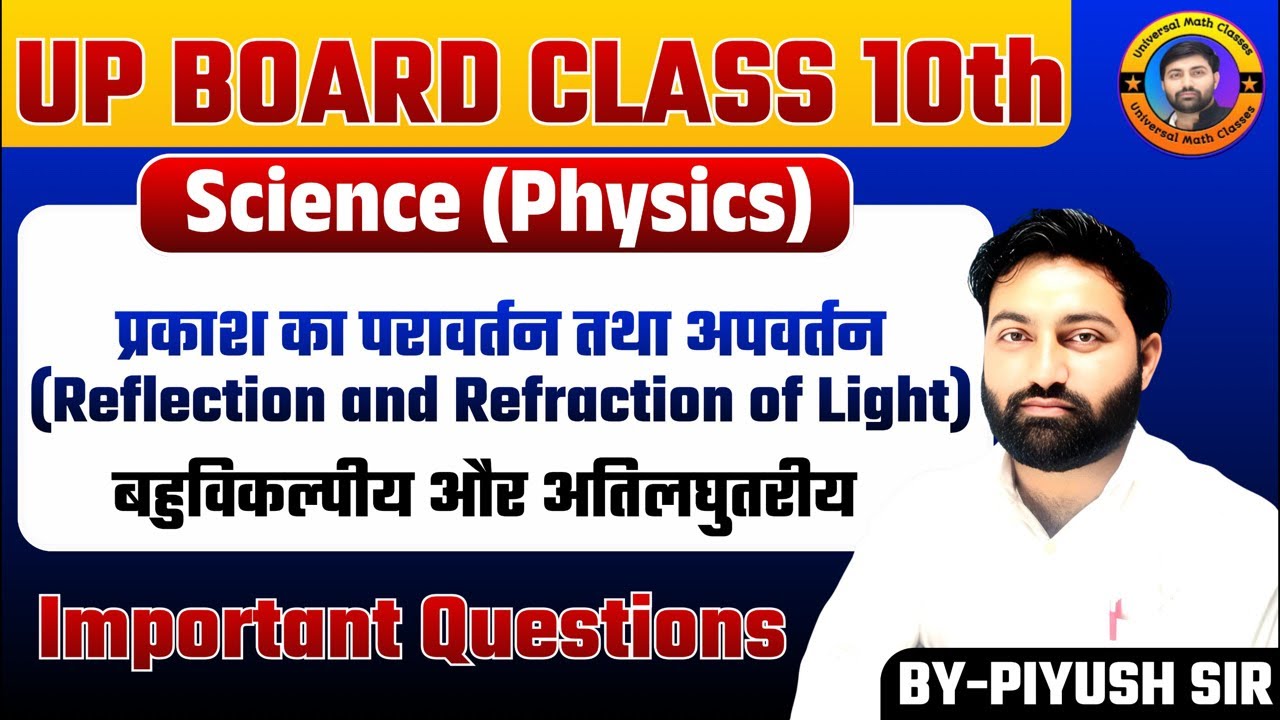 UP BOARD CLASS 10th

Universal Math Classes
Universal Math Classes

Science (Physics)

प्रकाश का परावर्तन तथा अपवर्तन
(Reflection and Refraction of Light)
बहुविकल्पीय और अतिलघुतरीय

Important Questions

BY-PIYUSH SIR